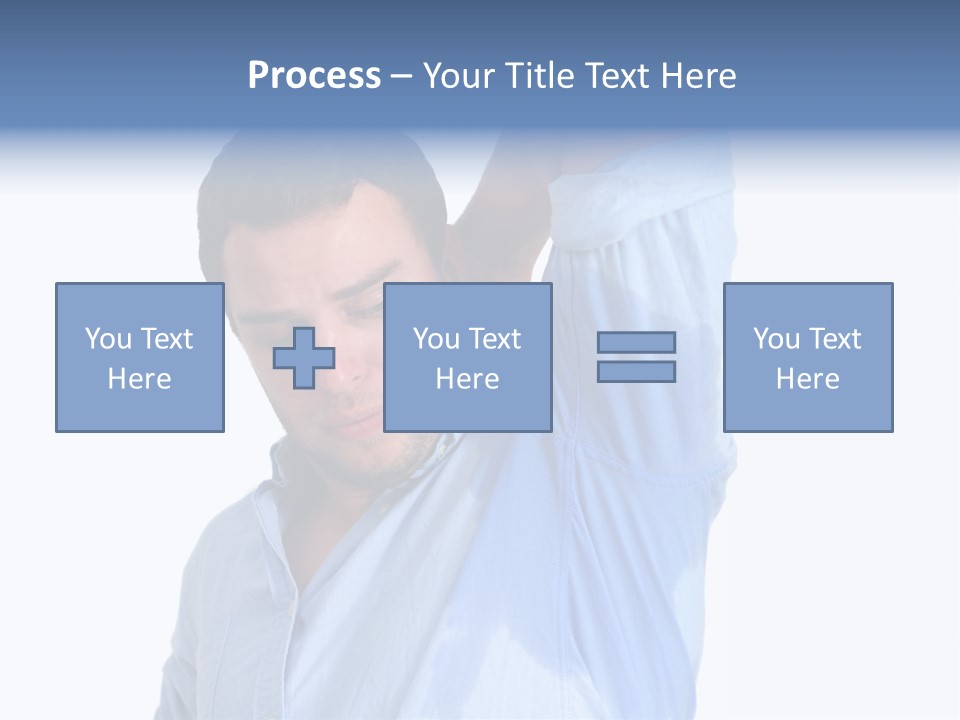 Process – Your Title Text Here

You Text Here

You Text Here

You Text Here